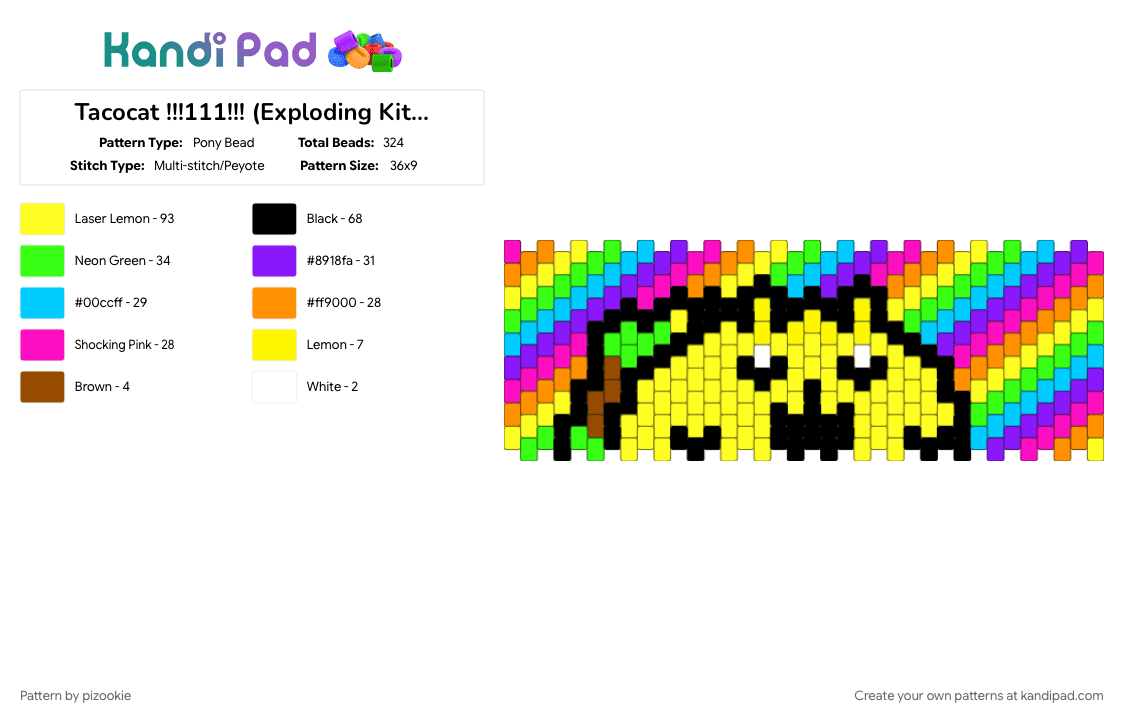 Kandi Pad

Tacocat !!!111!!! (Exploding Kit...

Pattern Type: Pony Bead
Total Beads: 324
Stitch Type: Multi-stitch/Peyote
Pattern Size: 36x9

Laser Lemon - 93
Neon Green - 34
#00ccff - 29
Shocking Pink - 28
Brown - 4
Black - 68
#8918fa - 31
#ff9000 - 28
Lemon - 7
White - 2

Pattern by pizookie
Create your own patterns at kandipad.com